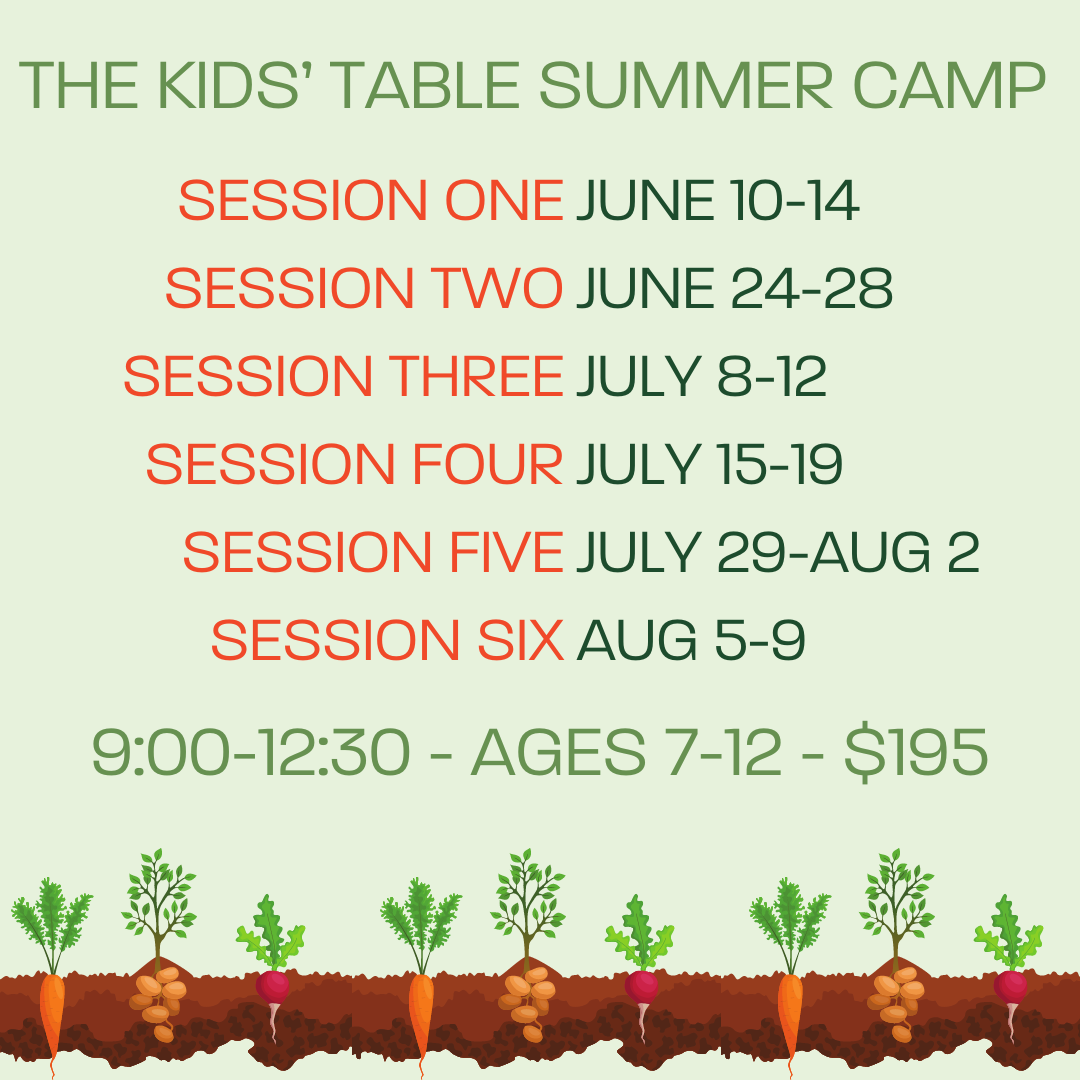 THE KIDS' TABLE SUMMER CAMP

SESSION ONE JUNE 10-14
SESSION TWO JUNE 24-28
SESSION THREE JULY 8-12
SESSION FOUR JULY 15-19
SESSION FIVE JULY 29-AUG 2
SESSION SIX AUG 5-9

9:00-12:30 - AGES 7-12 - $195